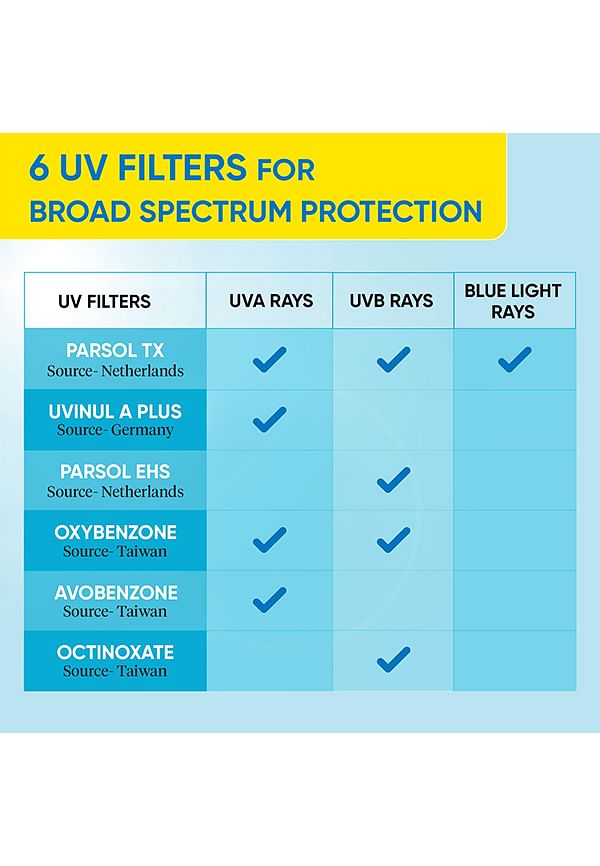 6 UV FILTERS FOR
BROAD SPECTRUM PROTECTION

| UV FILTERS | UVA RAYS | UVB RAYS | BLUE LIGHT RAYS |
|---|---|---|---|
| PARSOL TX Source- Netherlands | ✓ | ✓ | ✓ |
| UVINUL A PLUS Source- Germany | ✓ | | |
| PARSOL EHS Source- Netherlands | | ✓ | |
| OXYBENZONE Source- Taiwan | ✓ | ✓ | |
| AVOBENZONE Source- Taiwan | ✓ | | |
| OCTINOXATE Source- Taiwan | | ✓ | |